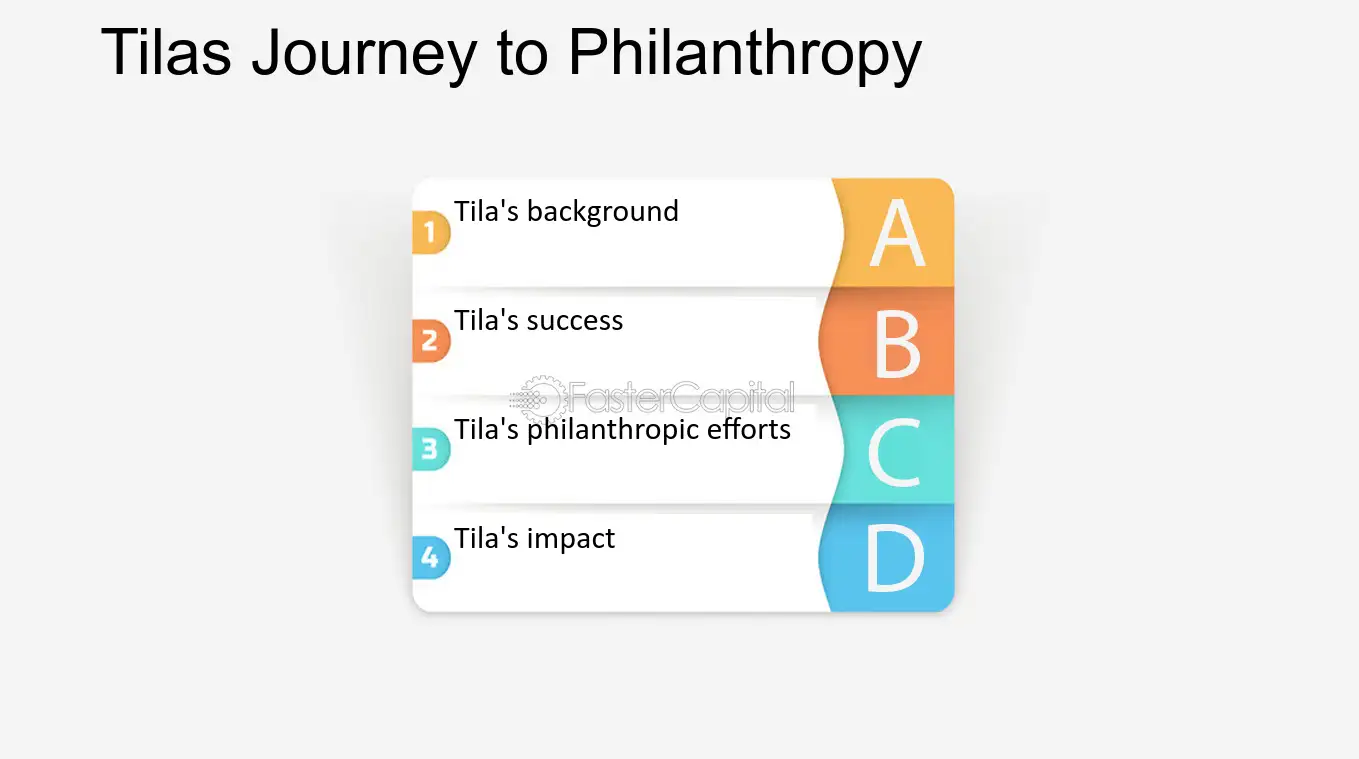 Tilas Journey to Philanthropy

1 Tila's background A

2 Tila's success B

3 Tila's philanthropic efforts C

4 Tila's impact D

FasterCapital